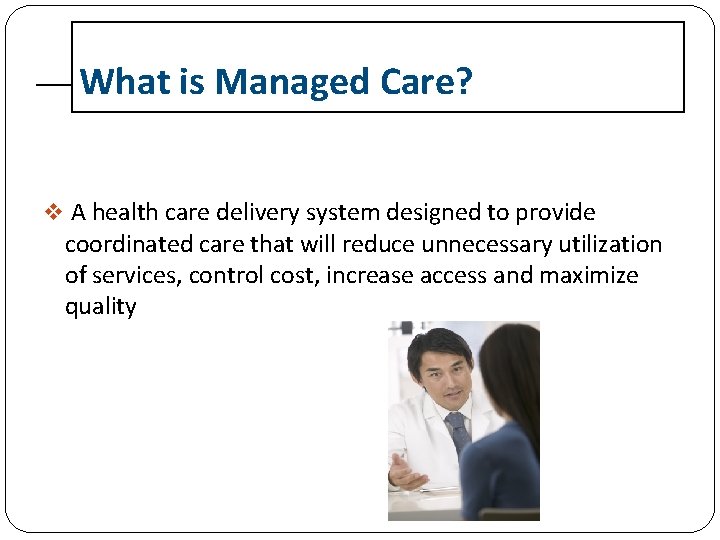 What is Managed Care?

❖ A health care delivery system designed to provide coordinated care that will reduce unnecessary utilization of services, control cost, increase access and maximize quality